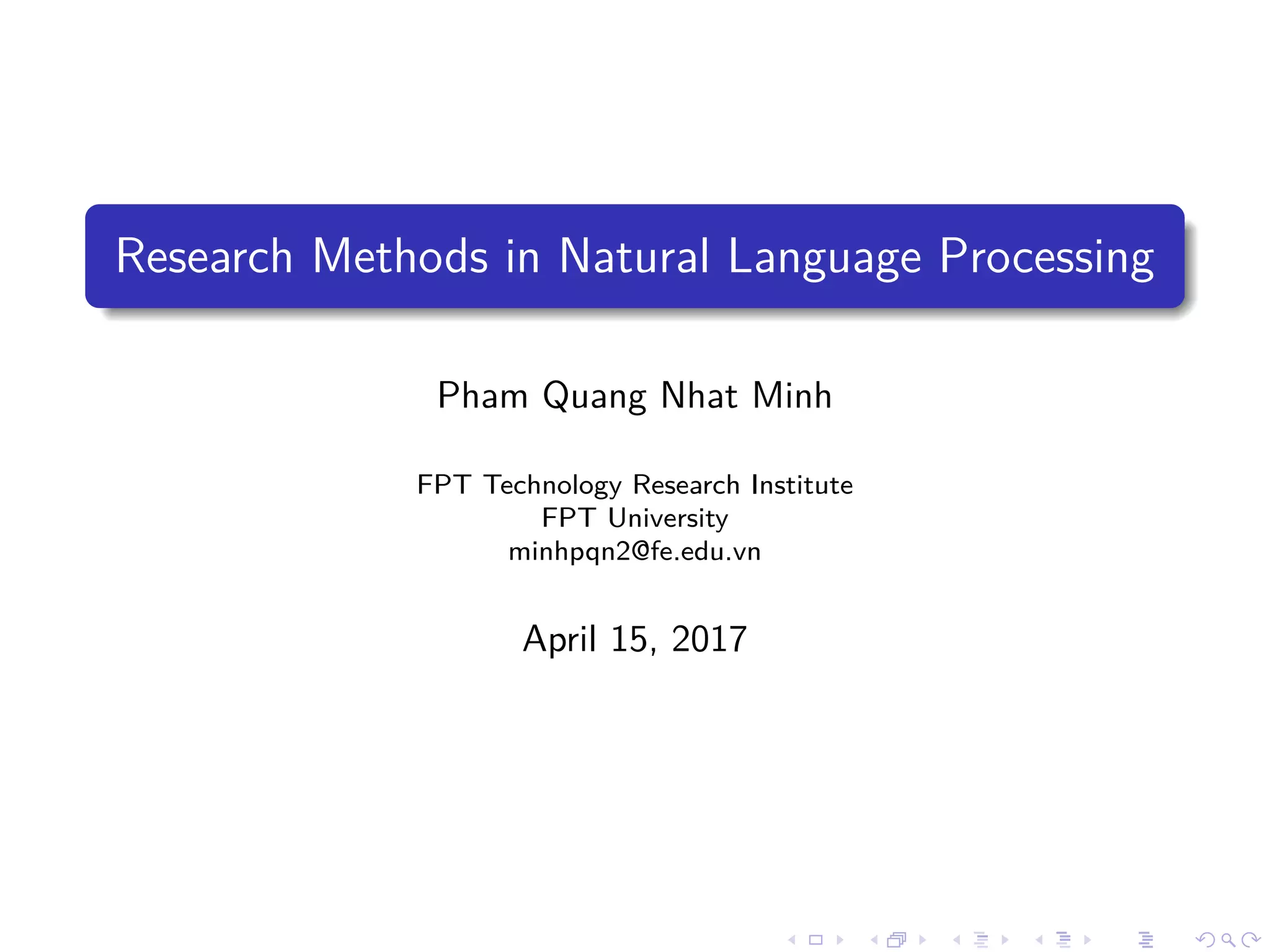 Research Methods in Natural Language Processing

Pham Quang Nhat Minh

FPT Technology Research Institute
FPT University
minhpqn2@fe.edu.vn

April 15, 2017